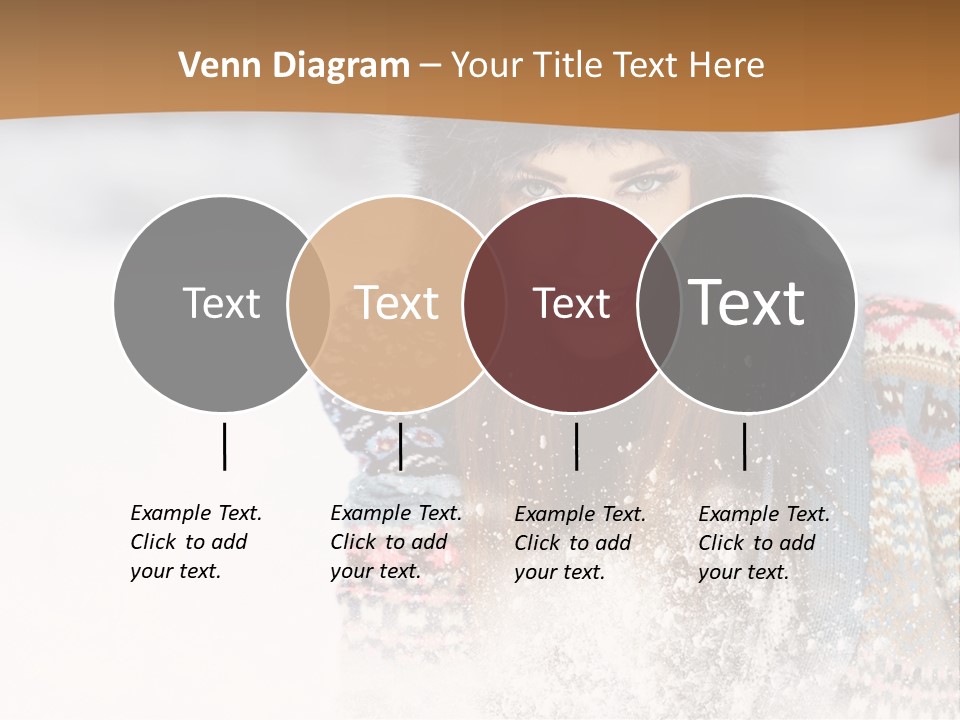 Venn Diagram – Your Title Text Here

Text

Text

Text

Text

Example Text. Click to add your text.

Example Text. Click to add your text.

Example Text. Click to add your text.

Example Text. Click to add your text.